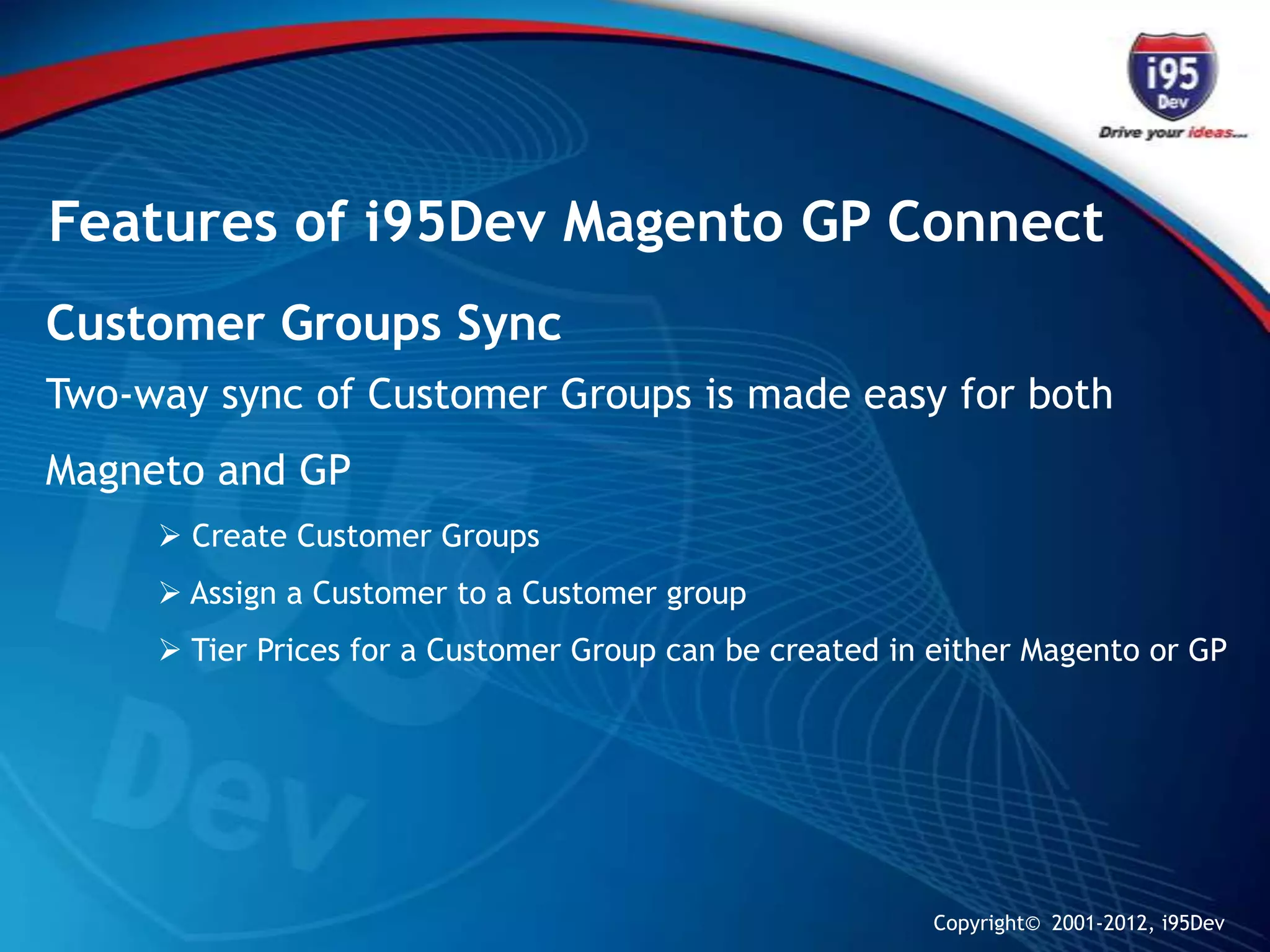 i95 Dev
Drive your ideas...

Features of i95Dev Magento GP Connect

Customer Groups Sync

Two-way sync of Customer Groups is made easy for both Magneto and GP

➢ Create Customer Groups

➢ Assign a Customer to a Customer group

➢ Tier Prices for a Customer Group can be created in either Magento or GP

Copyright© 2001-2012, i95Dev